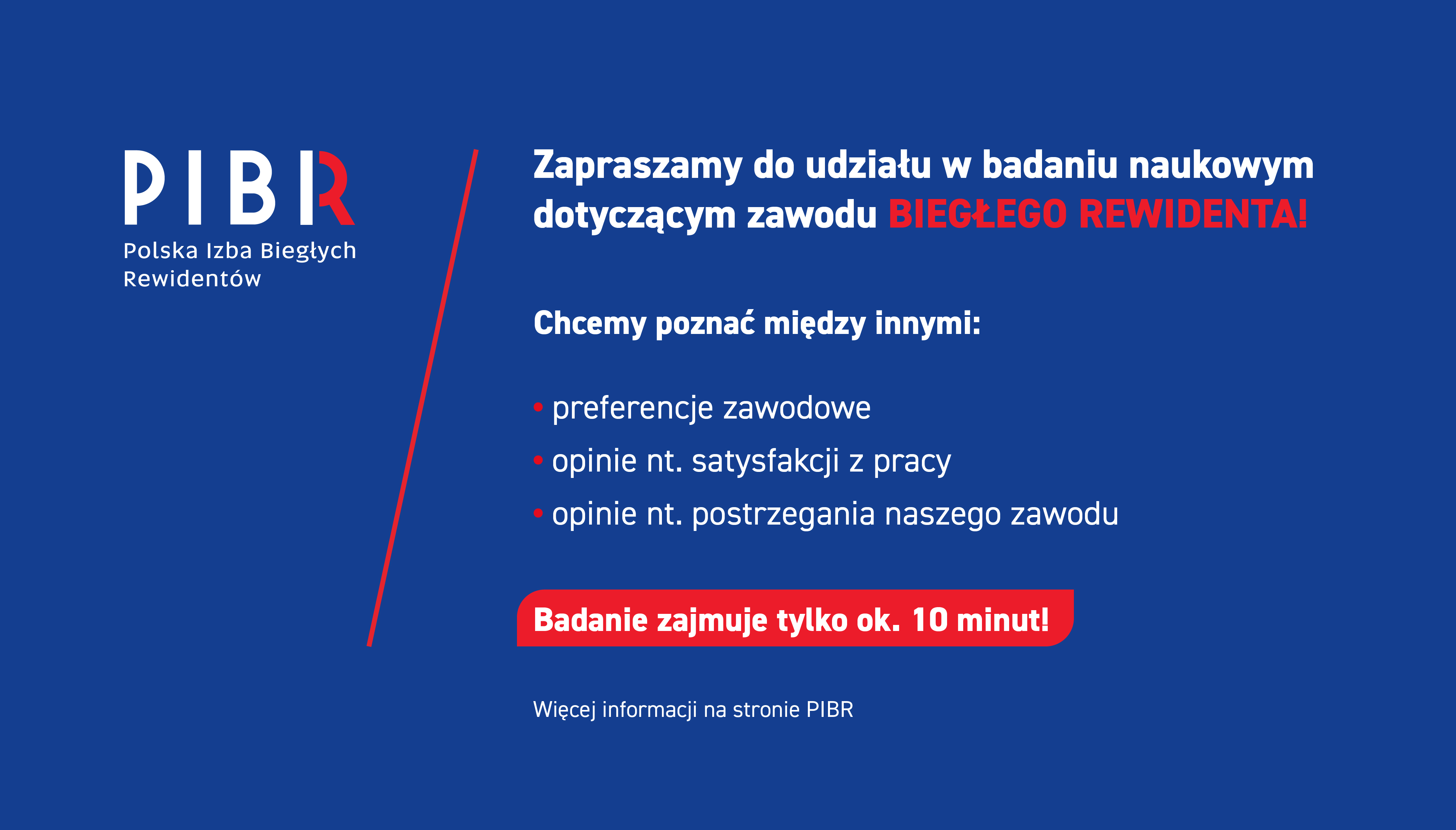 PIBR
Polska Izba Biegłych Rewidentów

Zapraszamy do udziału w badaniu naukowym dotyczącym zawodu BIEGŁEGO REWIDENTA!

Chcemy poznać między innymi:

• preferencje zawodowe
• opinie nt. satysfakcji z pracy
• opinie nt. postrzegania naszego zawodu

Badanie zajmuje tylko ok. 10 minut!

Więcej informacji na stronie PIBR